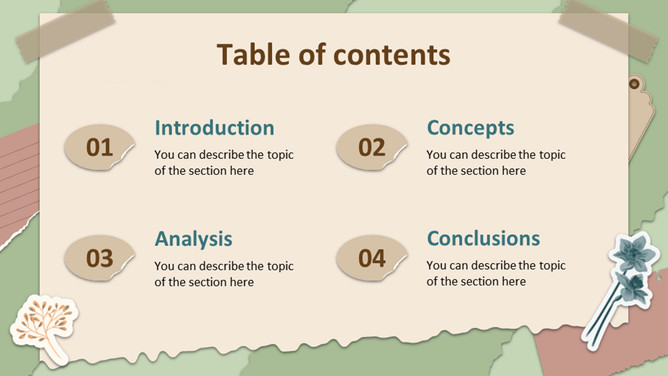 Table of contents

01
Introduction
You can describe the topic of the section here

02
Concepts
You can describe the topic of the section here

03
Analysis
You can describe the topic of the section here

04
Conclusions
You can describe the topic of the section here